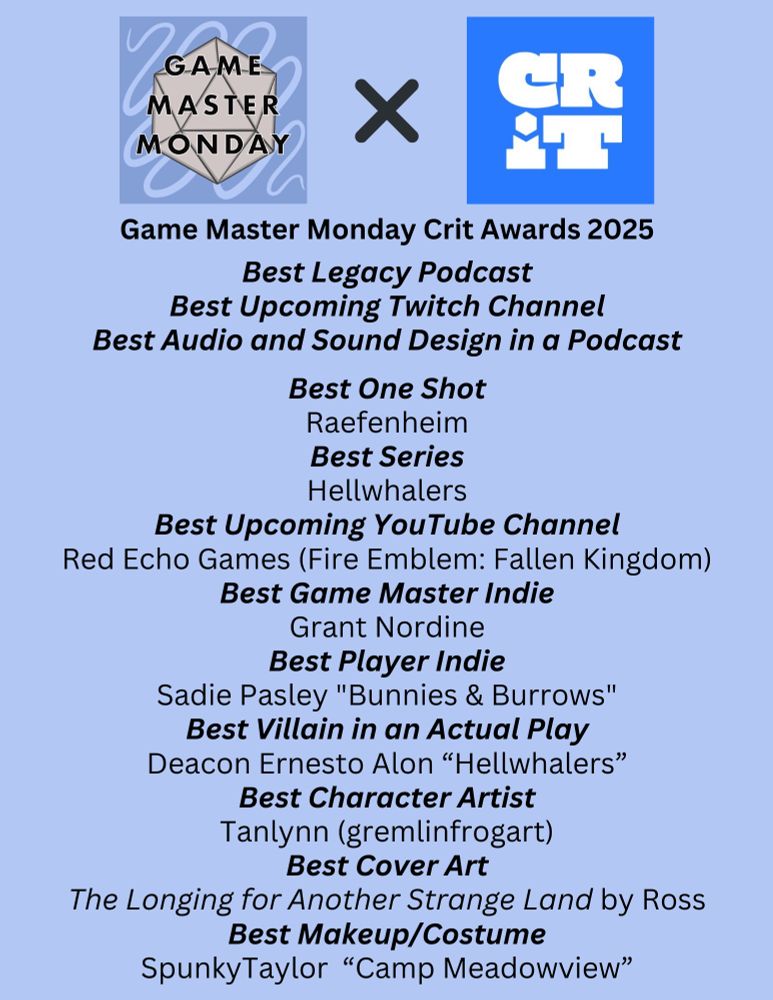 GAME MASTER MONDAY

CRIT

Game Master Monday Crit Awards 2025

Best Legacy Podcast
Best Upcoming Twitch Channel
Best Audio and Sound Design in a Podcast

Best One Shot
Raefenheim
Best Series
Hellwhalers
Best Upcoming YouTube Channel
Red Echo Games (Fire Emblem: Fallen Kingdom)
Best Game Master Indie
Grant Nordine
Best Player Indie
Sadie Pasley "Bunnies & Burrows"
Best Villain in an Actual Play
Deacon Ernesto Alon “Hellwhalers”
Best Character Artist
Tanlynn (gremlinfrogart)
Best Cover Art
The Longing for Another Strange Land by Ross
Best Makeup/Costume
SpunkyTaylor “Camp Meadowview”